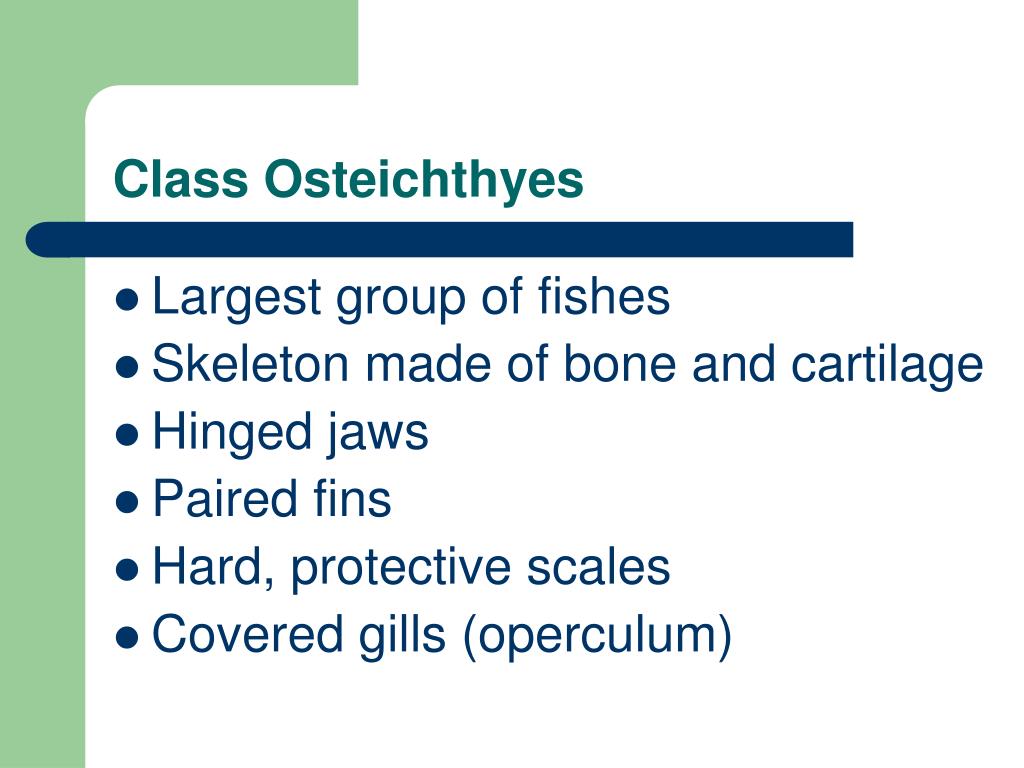 Class Osteichthyes

- Largest group of fishes
- Skeleton made of bone and cartilage
- Hinged jaws
- Paired fins
- Hard, protective scales
- Covered gills (operculum)